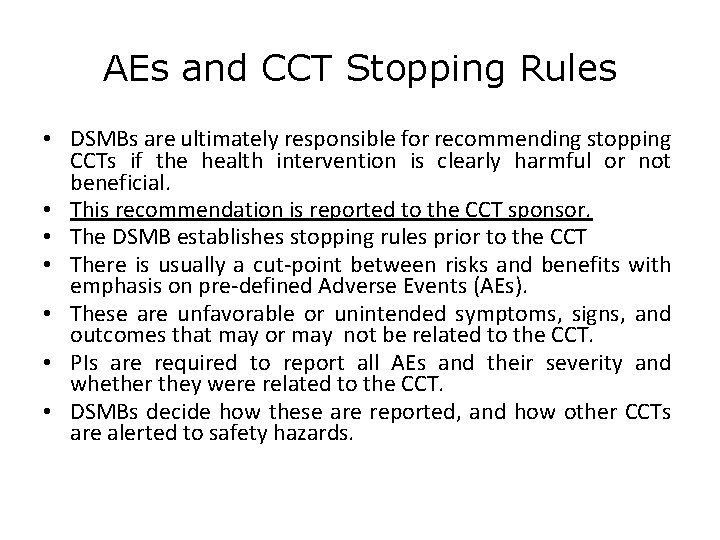 AEs and CCT Stopping Rules

• DSMBs are ultimately responsible for recommending stopping CCTs if the health intervention is clearly harmful or not beneficial.
• This recommendation is reported to the CCT sponsor.
• The DSMB establishes stopping rules prior to the CCT
• There is usually a cut-point between risks and benefits with emphasis on pre-defined Adverse Events (AEs).
• These are unfavorable or unintended symptoms, signs, and outcomes that may or may not be related to the CCT.
• PIs are required to report all AEs and their severity and whether they were related to the CCT.
• DSMBs decide how these are reported, and how other CCTs are alerted to safety hazards.